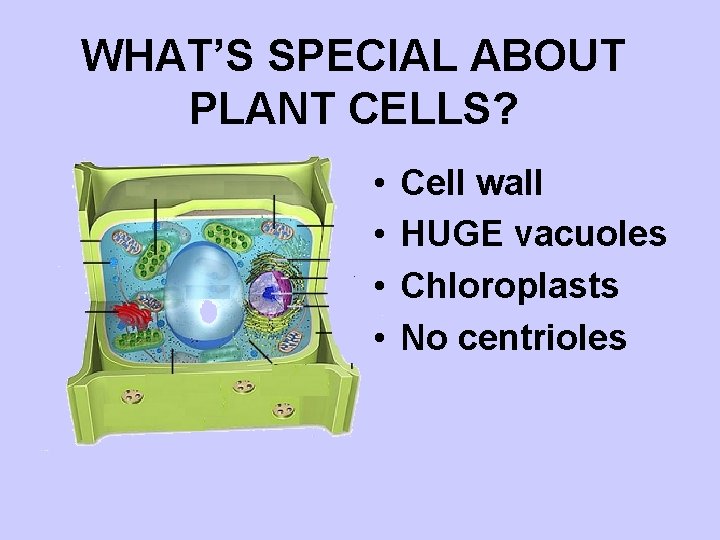 WHAT'S SPECIAL ABOUT PLANT CELLS?

• Cell wall
• HUGE vacuoles
• Chloroplasts
• No centrioles